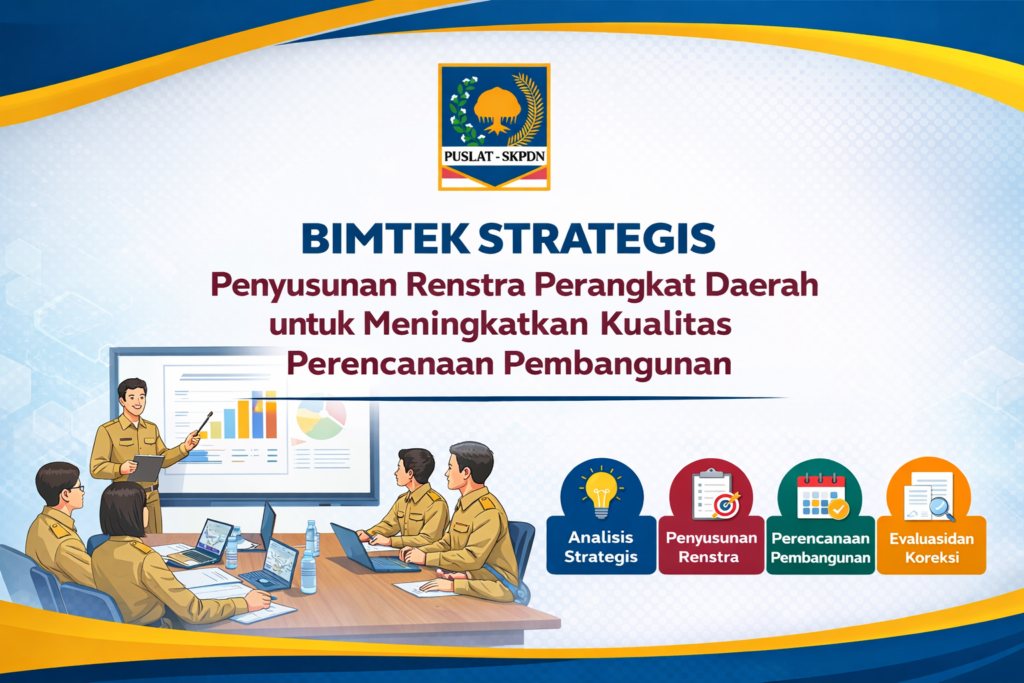 PUSLAT - SKPDN

BIMTEK STRATEGIS
Penyusunan Renstra Perangkat Daerah untuk Meningkatkan Kualitas Perencanaan Pembangunan

Analisis Strategis

Penyusunan Renstra

Perencanaan Pembangunan

Evaluasidan Koreksi